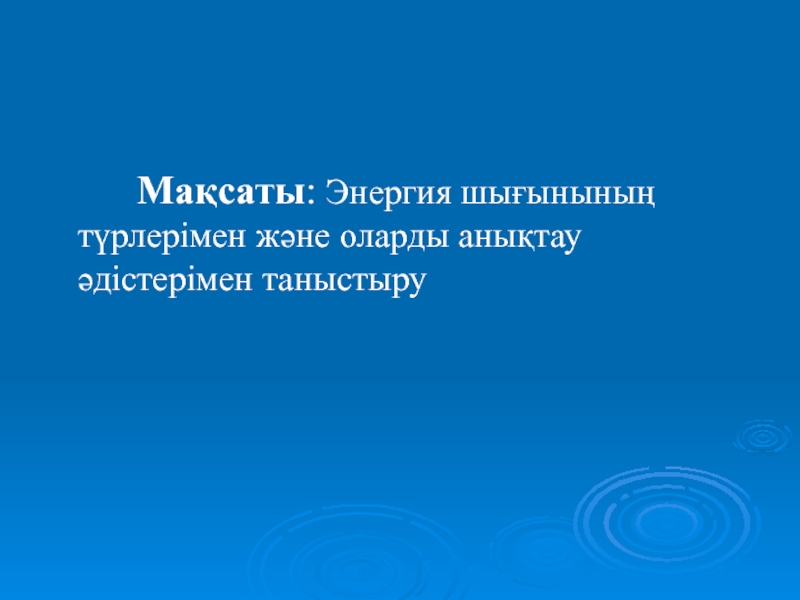 Мақсаты: Энергия шығынының түрлерімен және оларды анықтау әдістерімен таныстыру